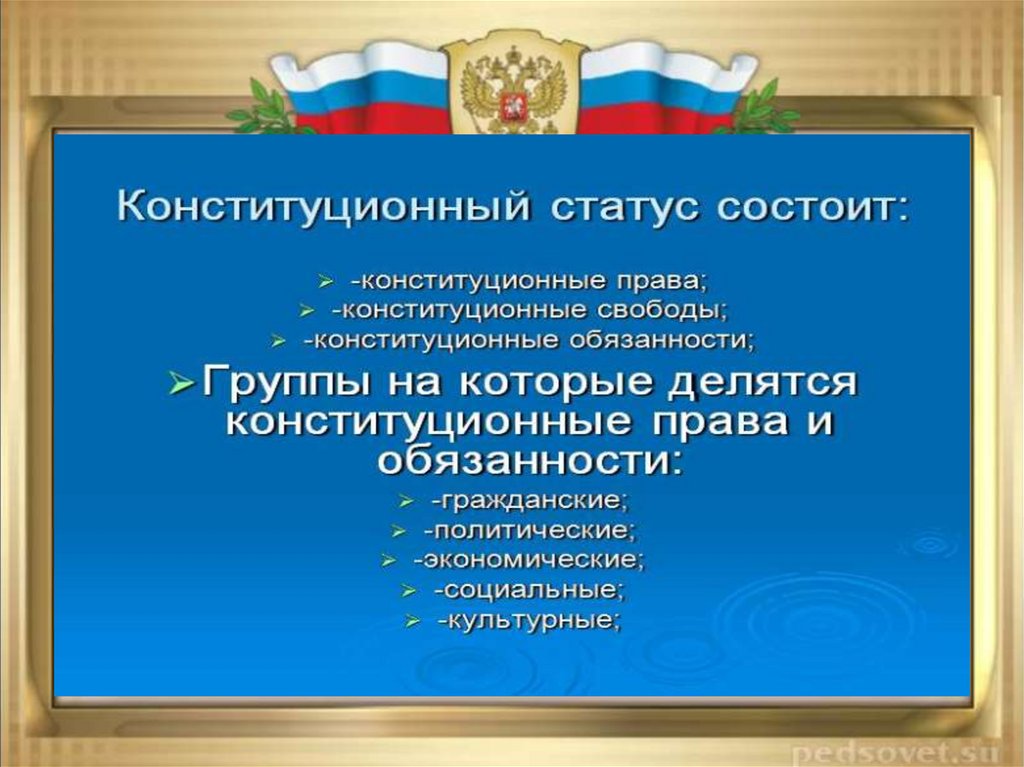 Конституционный статус состоит:

➢ -конституционные права;
➢ -конституционные свободы;
➢ -конституционные обязанности;

➢ Группы на которые делятся конституционные права и обязанности:

➢ -гражданские;
➢ -политические;
➢ -экономические;
➢ -социальные;
➢ -культурные;

pedsovet.su